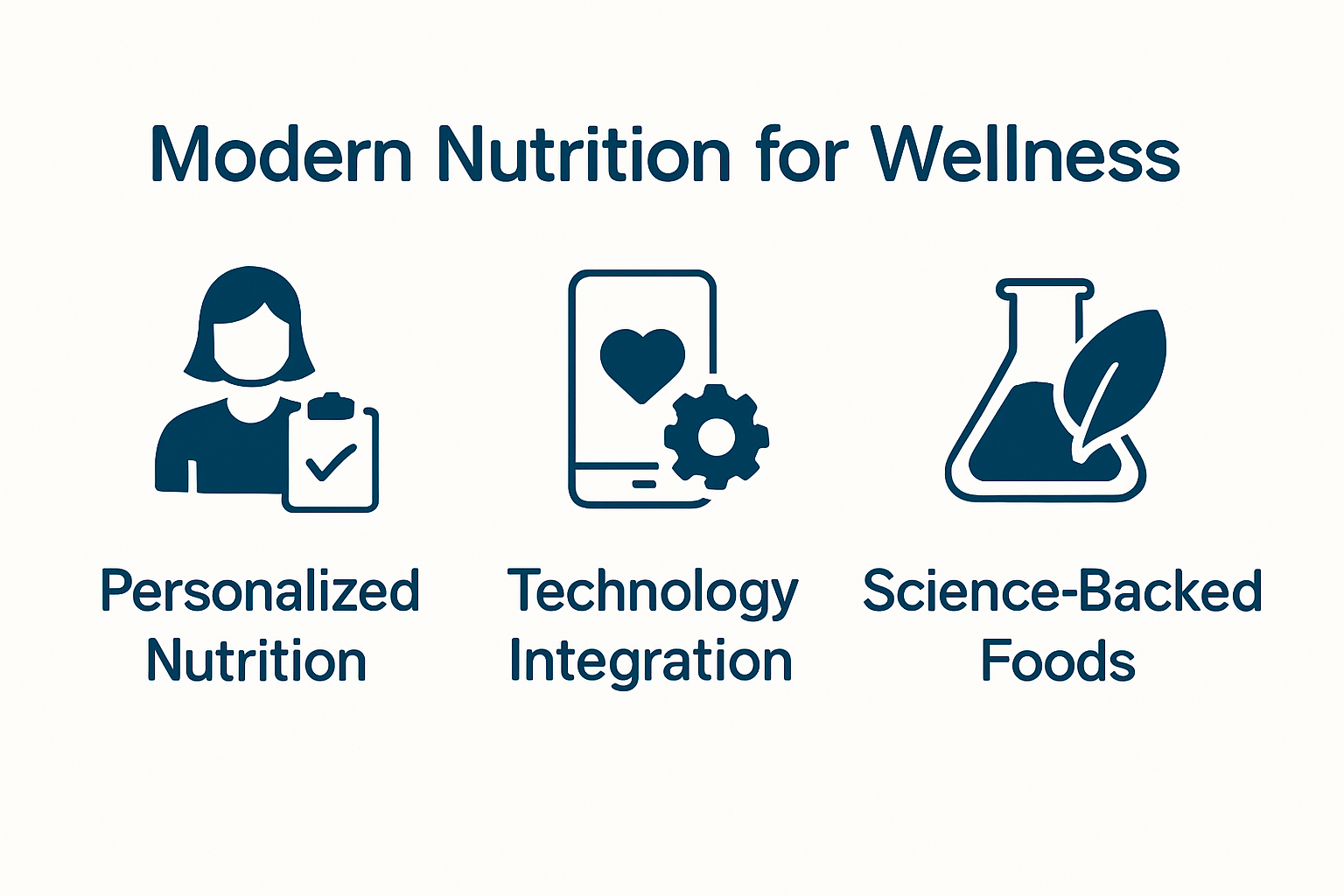 Modern Nutrition for Wellness

Personalized Nutrition

Technology Integration

Science-Backed Foods